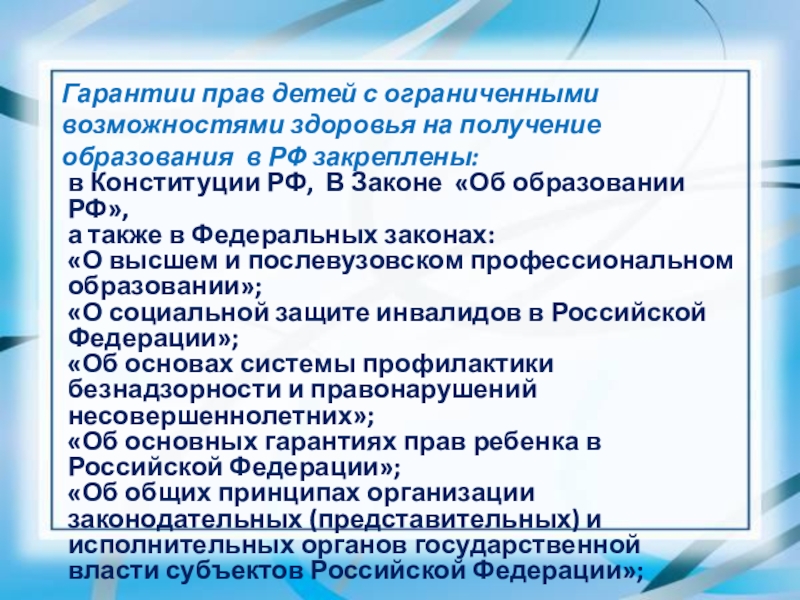 Гарантии прав детей с ограниченными возможностями здоровья на получение образования в РФ закреплены:

в Конституции РФ, В Законе «Об образовании РФ»,
а также в Федеральных законах:
«О высшем и послевузовском профессиональном образовании»;
«О социальной защите инвалидов в Российской Федерации»;
«Об основах системы профилактики безнадзорности и правонарушений несовершеннолетних»;
«Об основных гарантиях прав ребенка в Российской Федерации»;
«Об общих принципах организации законодательных (представительных) и исполнительных органов государственной власти субъектов Российской Федерации»;